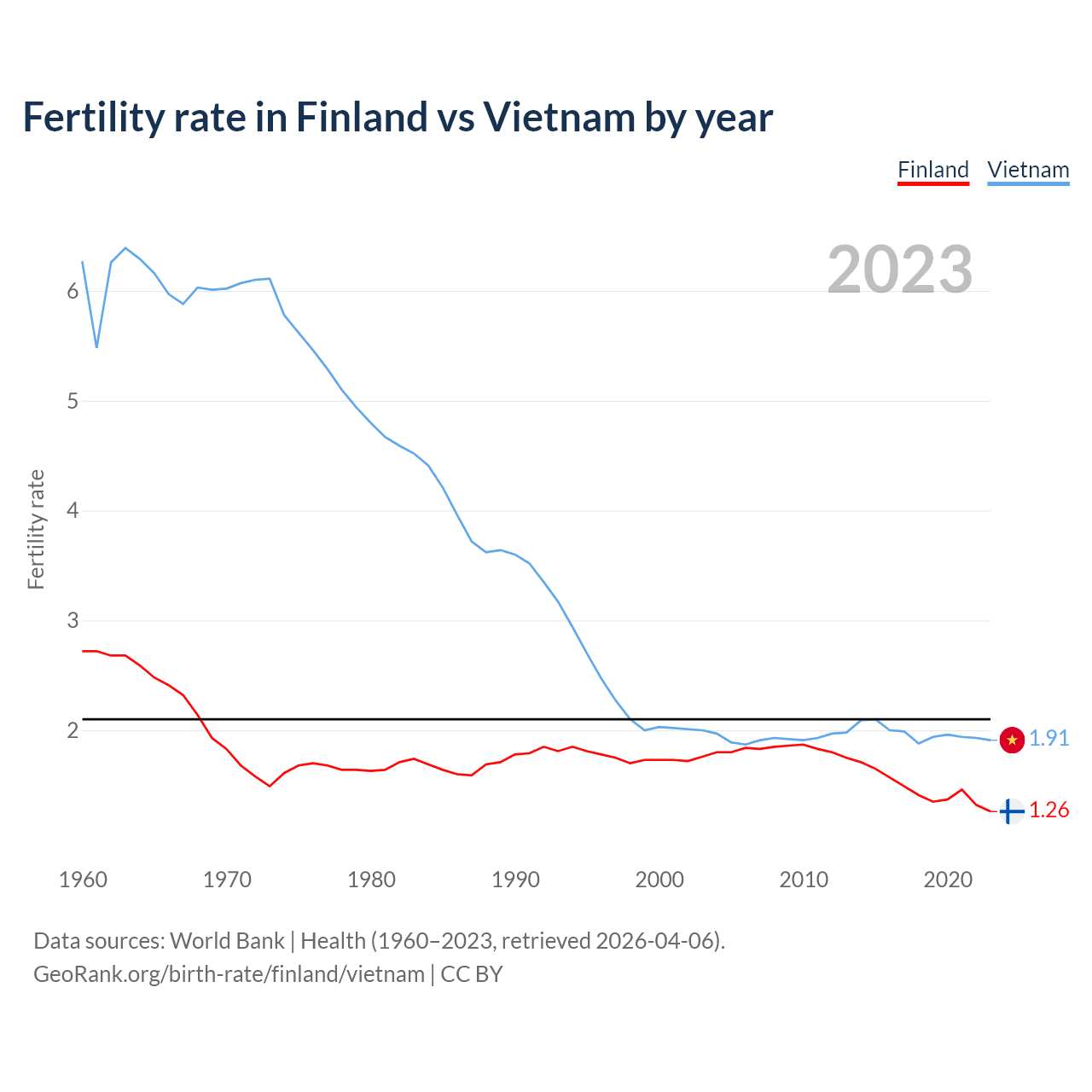 Fertility rate in Finland vs Vietnam by year

Finland Vietnam

2023

Fertility rate

6
5
4
3
2

1.91
1.26

1960 1970 1980 1990 2000 2010 2020

Data sources: World Bank | Health (1960–2023, retrieved 2026-04-06).
GeoRank.org/birth-rate/finland/vietnam | CC BY